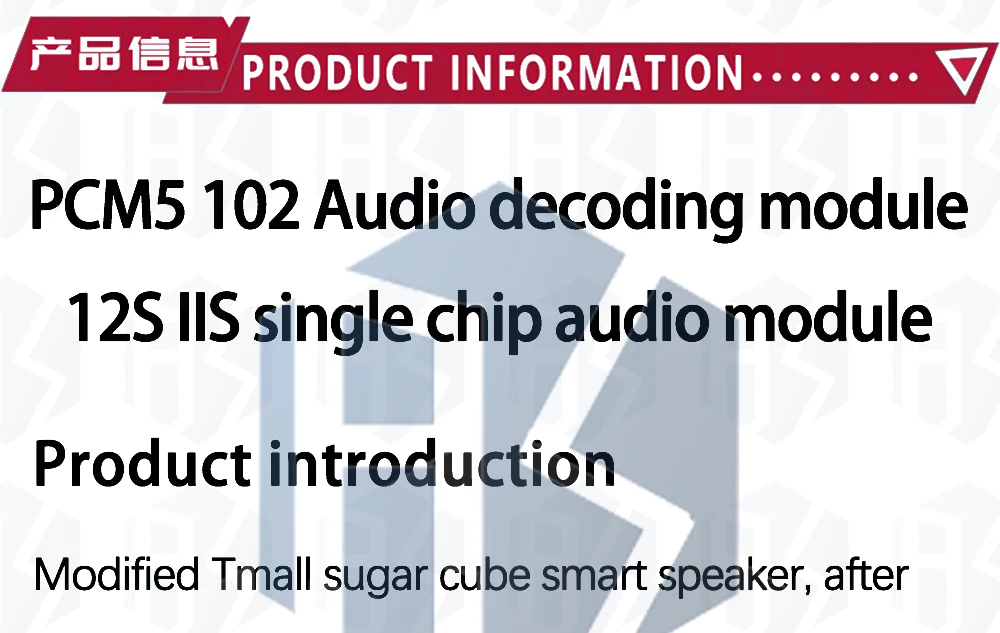 产品信息 PRODUCT INFORMATION

PCM5 102 Audio decoding module

12S IIS single chip audio module

Product introduction

Modified Tmall sugar cube smart speaker, after